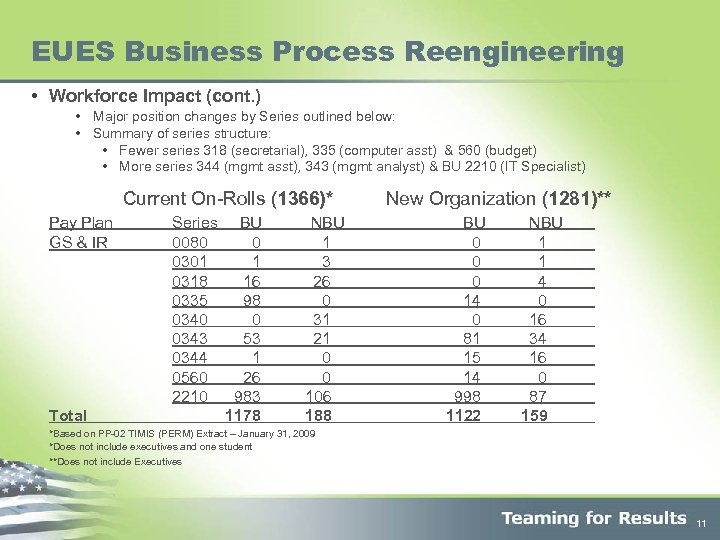 EUES Business Process Reengineering

• Workforce Impact (cont.)
  • Major position changes by Series outlined below:
  • Summary of series structure:
    • Fewer series 318 (secretarial), 335 (computer asst) & 560 (budget)
    • More series 344 (mgmt asst), 343 (mgmt analyst) & BU 2210 (IT Specialist)

Current On-Rolls (1366)* New Organization (1281)**

| Pay Plan | Series | BU | NBU | BU | NBU |
|---|---|---|---|---|---|
| GS & IR | 0080 | 0 | 1 | 0 | 1 |
| | 0301 | 1 | 3 | 0 | 1 |
| | 0318 | 16 | 26 | 0 | 4 |
| | 0335 | 98 | 0 | 14 | 0 |
| | 0340 | 0 | 31 | 0 | 16 |
| | 0343 | 53 | 21 | 81 | 34 |
| | 0344 | 1 | 0 | 15 | 16 |
| | 0560 | 26 | 0 | 14 | 0 |
| | 2210 | 983 | 106 | 998 | 87 |
| Total | | 1178 | 188 | 1122 | 159 |

*Based on PP-02 TIMIS (PERM) Extract – January 31, 2009
*Does not include executives and one student
**Does not include Executives

Teaming for Results 11